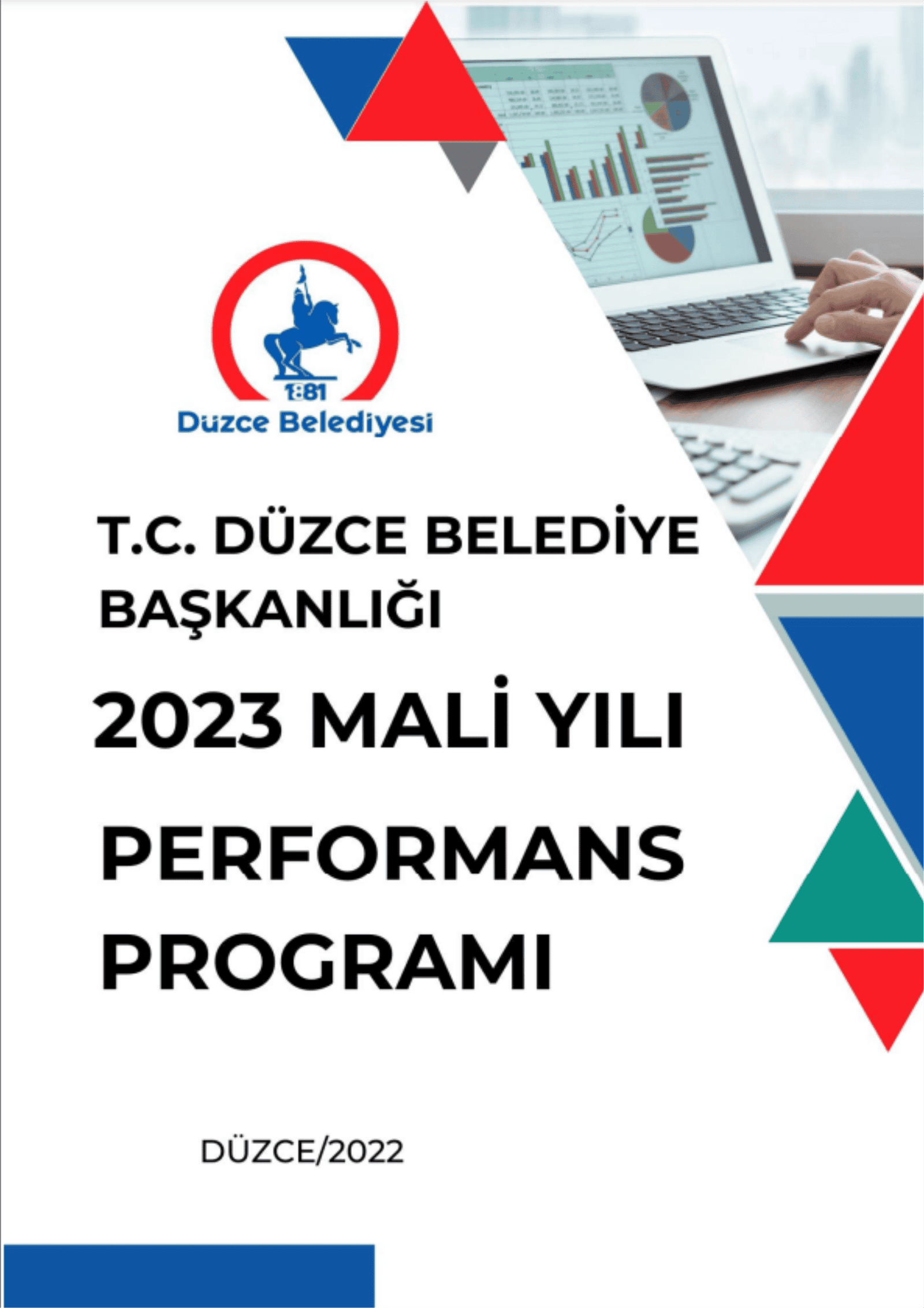 1881
Düzce Belediyesi

T.C. DÜZCE BELEDİYE BAŞKANLIĞI

2023 MALİ YILI

PERFORMANS PROGRAMI

DÜZCE/2022